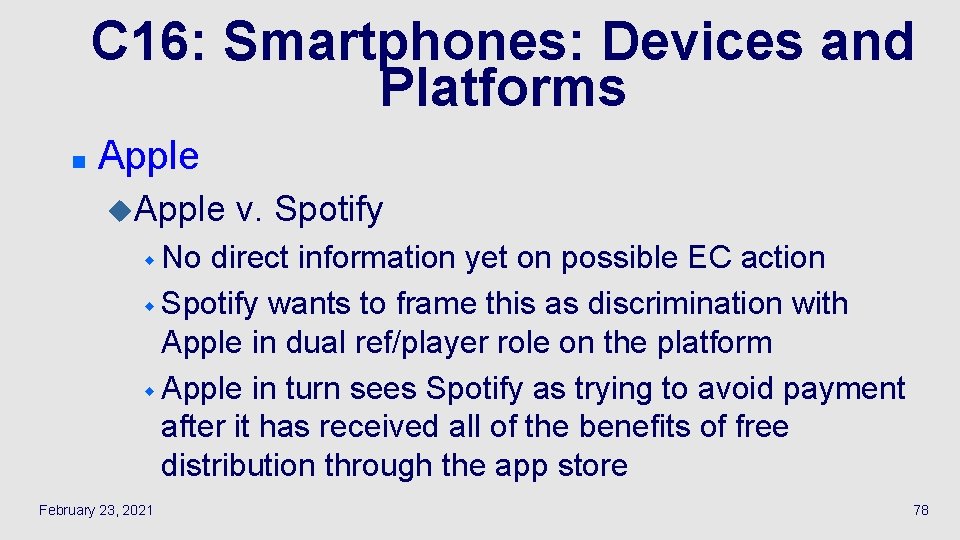 C16: Smartphones: Devices and Platforms

Apple

Apple v. Spotify

No direct information yet on possible EC action

Spotify wants to frame this as discrimination with Apple in dual ref/player role on the platform

Apple in turn sees Spotify as trying to avoid payment after it has received all of the benefits of free distribution through the app store

February 23, 2021

78